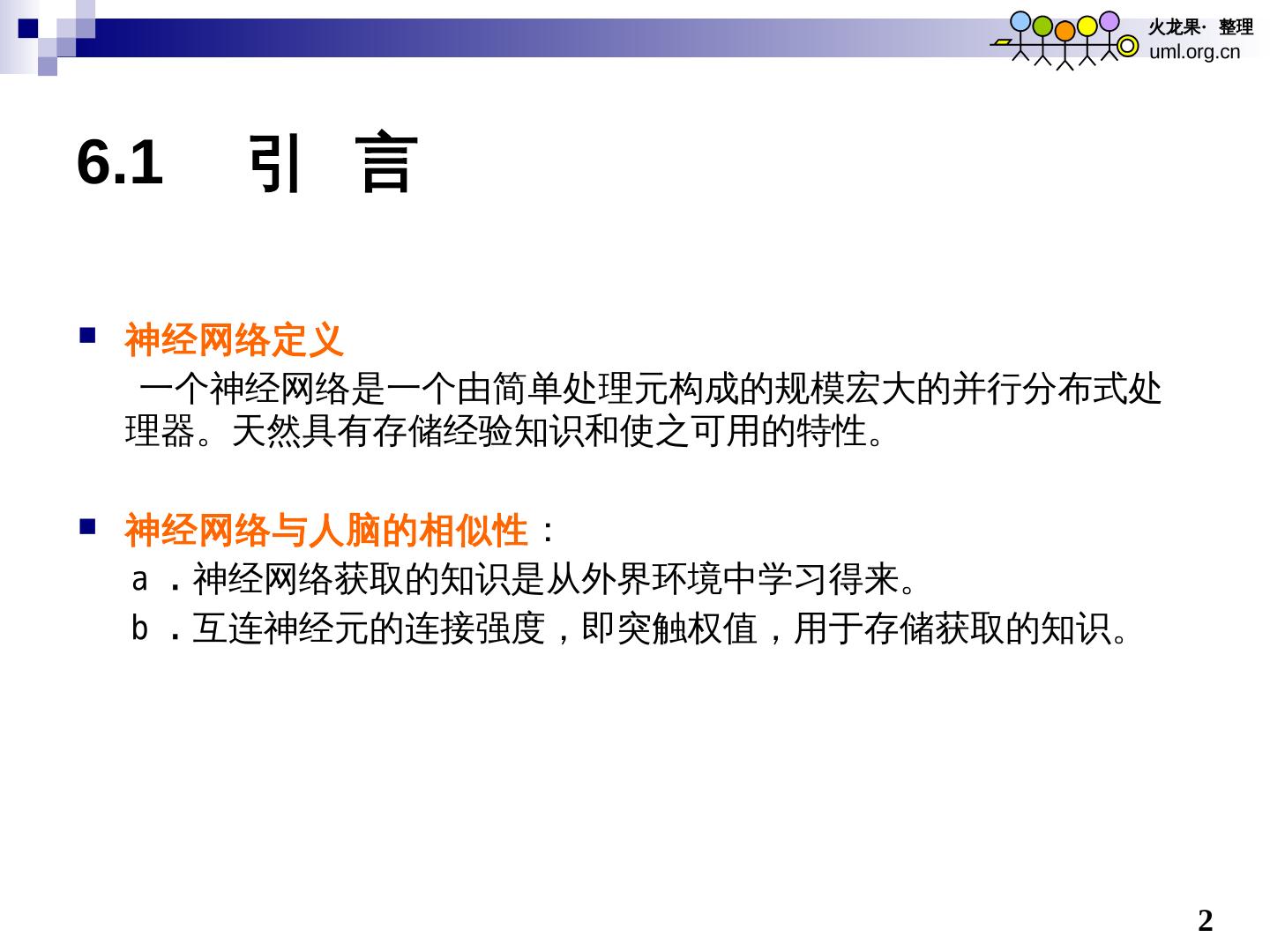 火龙果· 整理
uml.org.cn

6.1 引 言

神经网络定义

一个神经网络是一个由简单处理元构成的规模宏大的并行分布式处理器。天然具有存储经验知识和使之可用的特性。

神经网络与人脑的相似性：

a．神经网络获取的知识是从外界环境中学习得来。

b．互连神经元的连接强度，即突触权值，用于存储获取的知识。

2